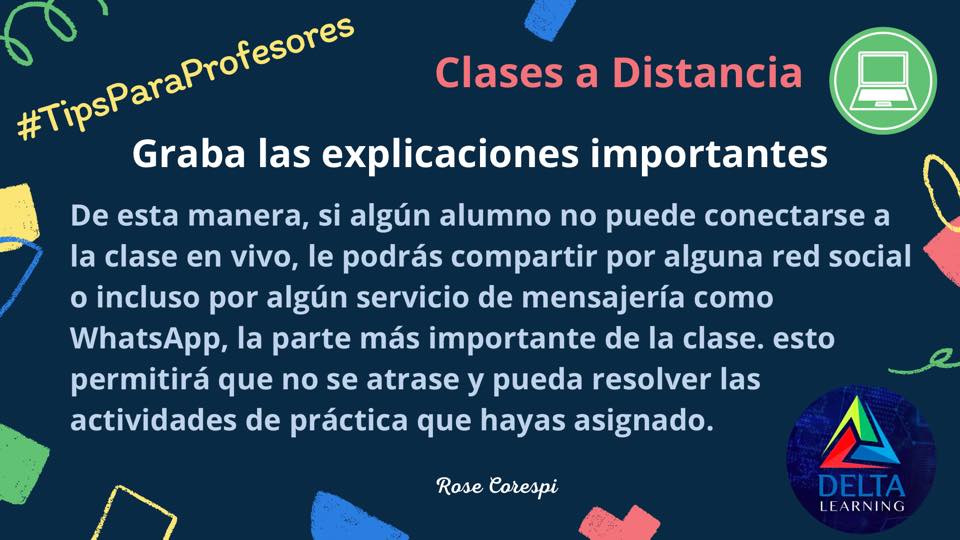 #TipsParaProfesores

Clases a Distancia

Graba las explicaciones importantes

De esta manera, si algún alumno no puede conectarse a la clase en vivo, le podrás compartir por alguna red social o incluso por algún servicio de mensajería como WhatsApp, la parte más importante de la clase. esto permitirá que no se atrase y pueda resolver las actividades de práctica que hayas asignado.

Rose Corespi

DELTA
LEARNING